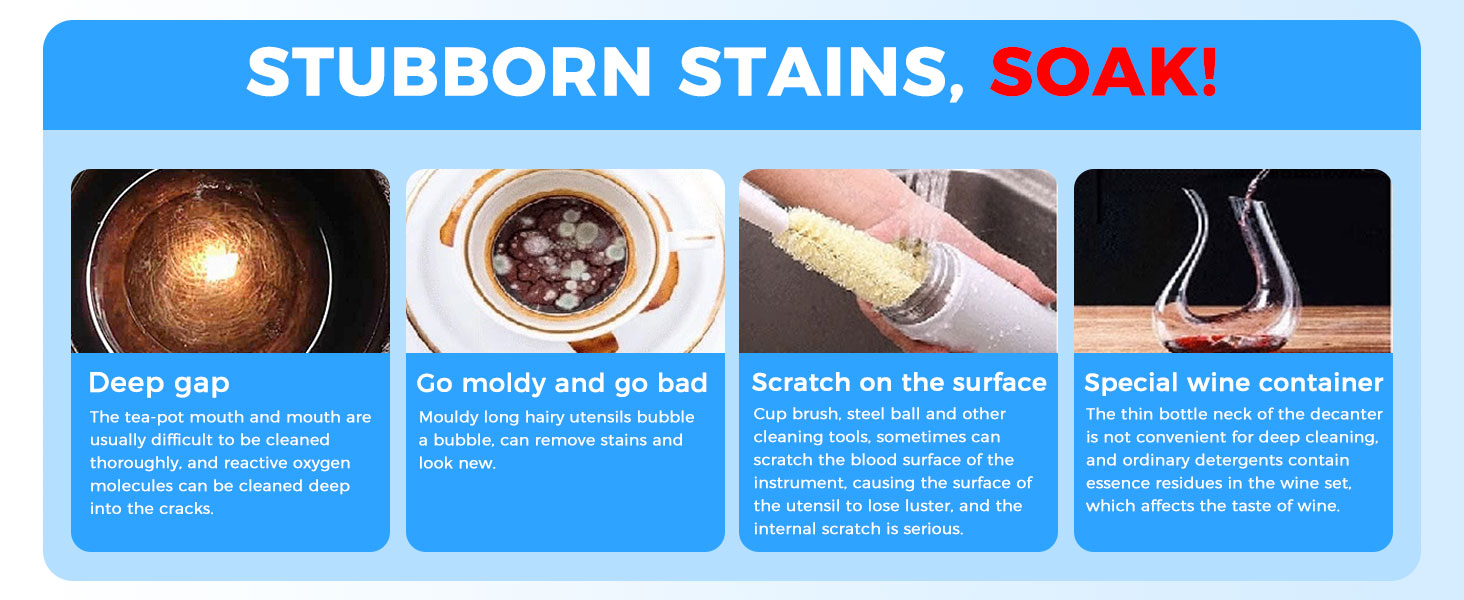 STUBBORN STAINS, SOAK!

Deep gap
The tea-pot mouth and mouth are usually difficult to be cleaned thoroughly, and reactive oxygen molecules can be cleaned deep into the cracks.

Go moldy and go bad
Mouldy long hairy utensils bubble a bubble, can remove stains and look new.

Scratch on the surface
Cup brush, steel ball and other cleaning tools, sometimes can scratch the blood surface of the instrument, causing the surface of the utensil to lose luster, and the internal scratch is serious.

Special wine container
The thin bottle neck of the decanter is not convenient for deep cleaning, and ordinary detergents contain essence residues in the wine set, which affects the taste of wine.